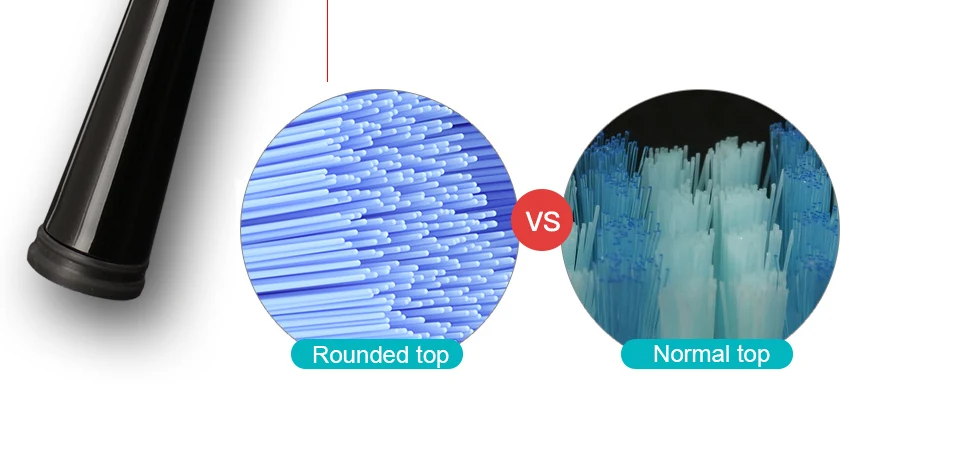 VS

Rounded top

Normal top